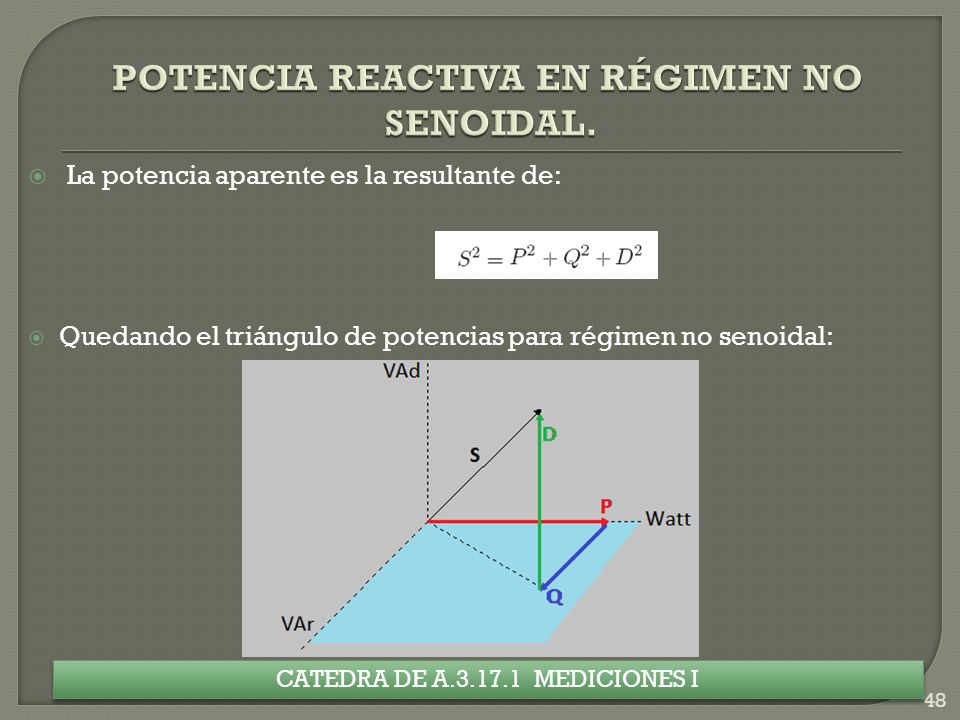 POTENCIA REACTIVA EN RÉGIMEN NO SENOIDAL.

La potencia aparente es la resultante de:

$S^2 = P^2 + Q^2 + D^2$

Quedando el triángulo de potencias para régimen no senoidal:

VAd
S
D
P
Watt
Q
VAr

CATEDRA DE A.3.17.1 MEDICIONES I

48